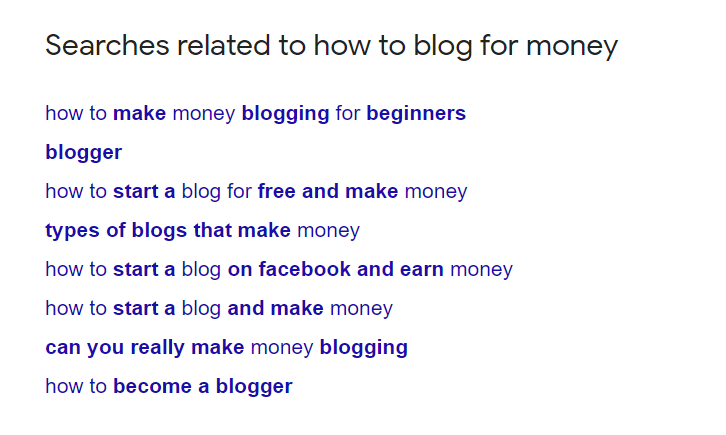 Searches related to how to blog for money

how to make money blogging for beginners

blogger

how to start a blog for free and make money

types of blogs that make money

how to start a blog on facebook and earn money

how to start a blog and make money

can you really make money blogging

how to become a blogger